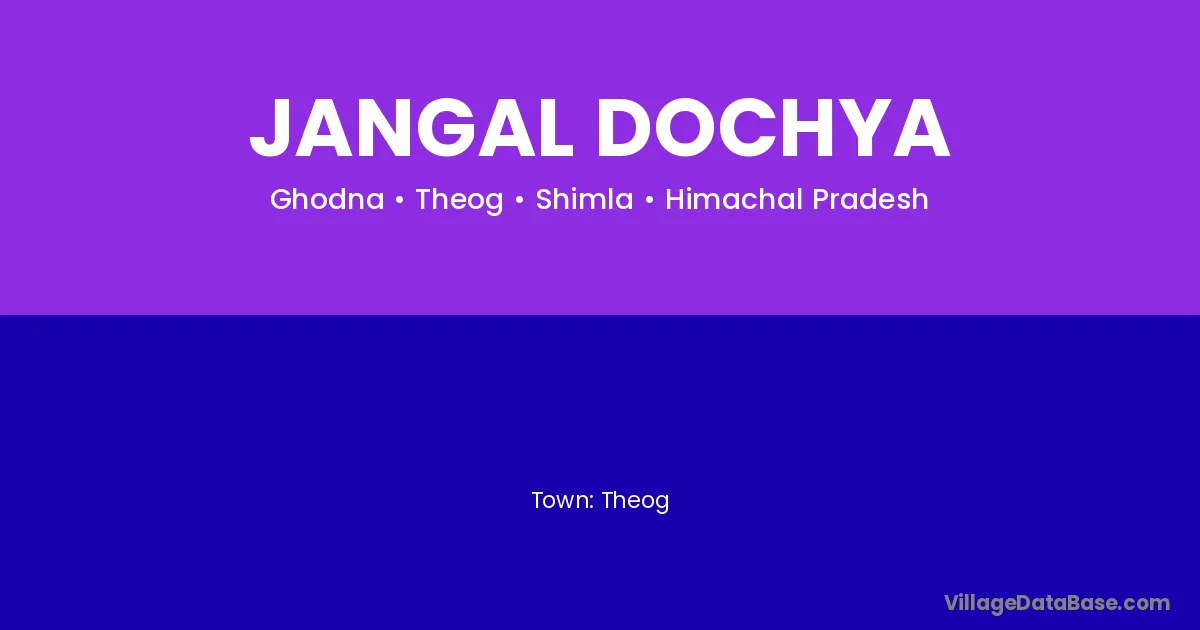 JANGAL DOCHYA

Ghodna • Theog • Shimla • Himachal Pradesh

Town: Theog

VillageDataBase.com